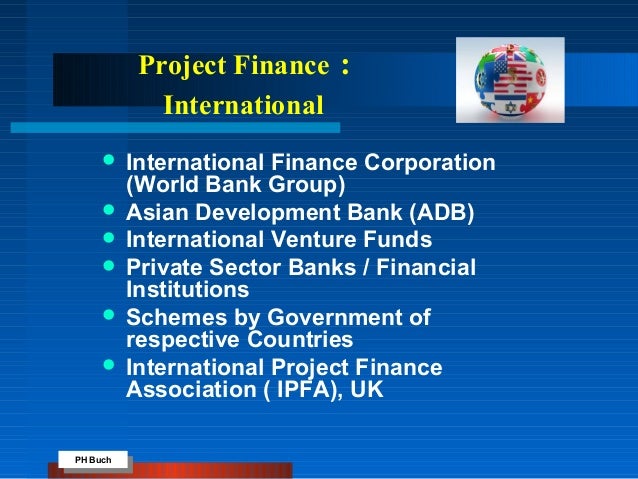 Project Finance :
International

- International Finance Corporation (World Bank Group)
- Asian Development Bank (ADB)
- International Venture Funds
- Private Sector Banks / Financial Institutions
- Schemes by Government of respective Countries
- International Project Finance Association ( IPFA), UK

PH Buch